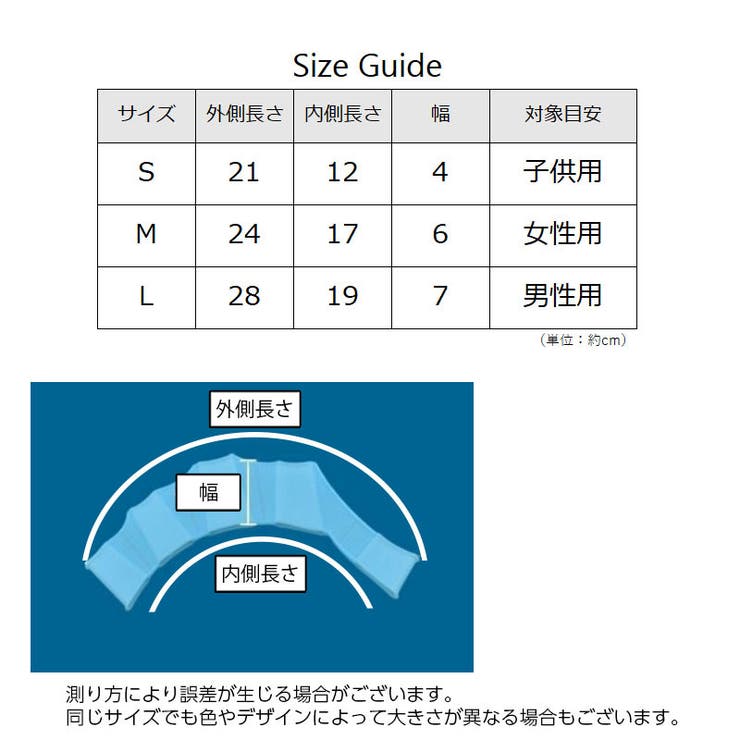 Size Guide

| サイズ | 外側長さ | 内側長さ | 幅 | 対象目安 |
|---|---|---|---|---|
| S | 21 | 12 | 4 | 子供用 |
| M | 24 | 17 | 6 | 女性用 |
| L | 28 | 19 | 7 | 男性用 |

（単位：約cm）

外側長さ

幅

内側長さ

測り方により誤差が生じる場合がございます。
同じサイズでも色やデザインによって大きさが異なる場合もございます。